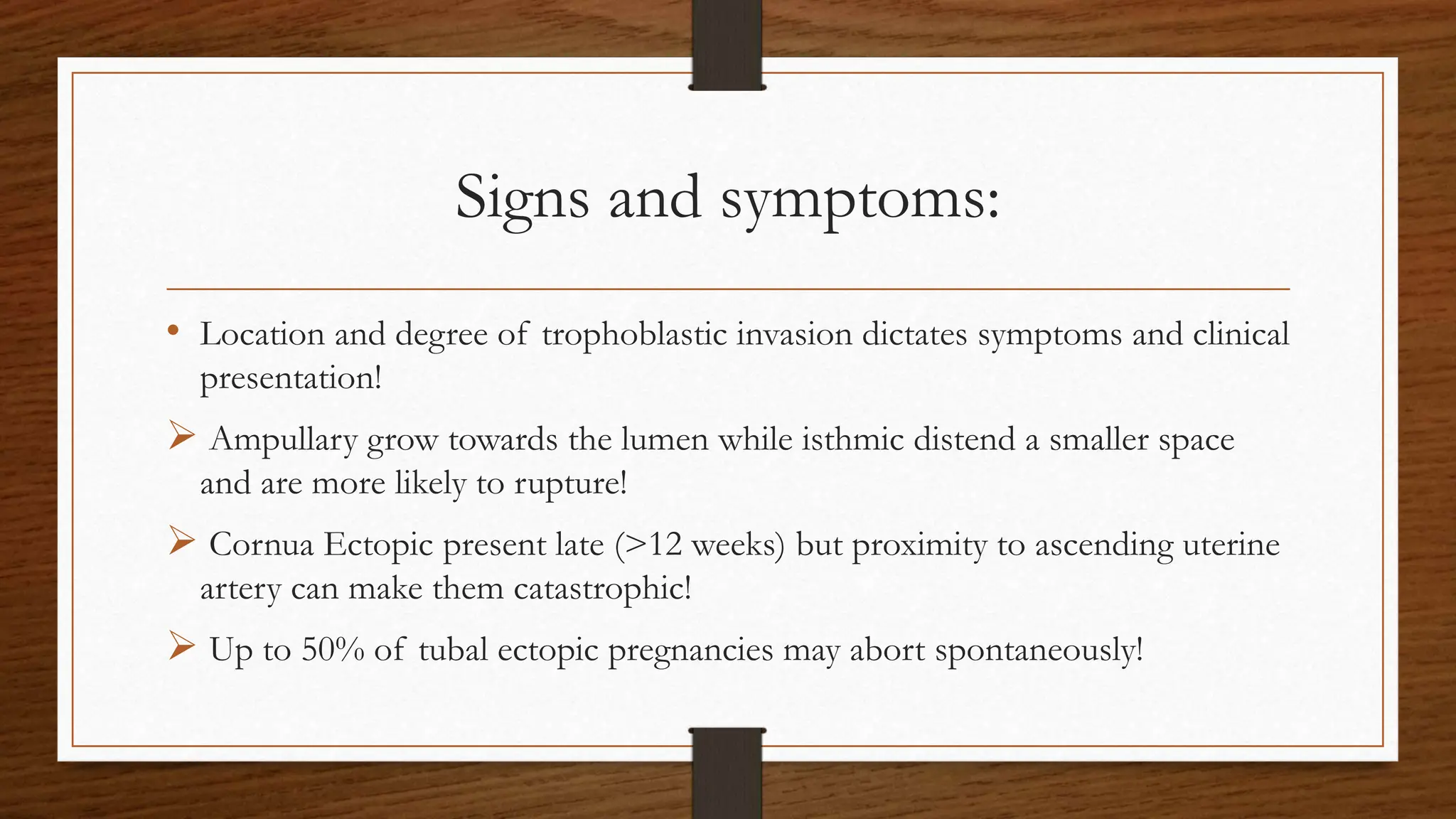 Signs and symptoms:

• Location and degree of trophoblastic invasion dictates symptoms and clinical presentation!

➢ Ampullary grow towards the lumen while isthmic distend a smaller space and are more likely to rupture!

➢ Cornua Ectopic present late (>12 weeks) but proximity to ascending uterine artery can make them catastrophic!

➢ Up to 50% of tubal ectopic pregnancies may abort spontaneously!